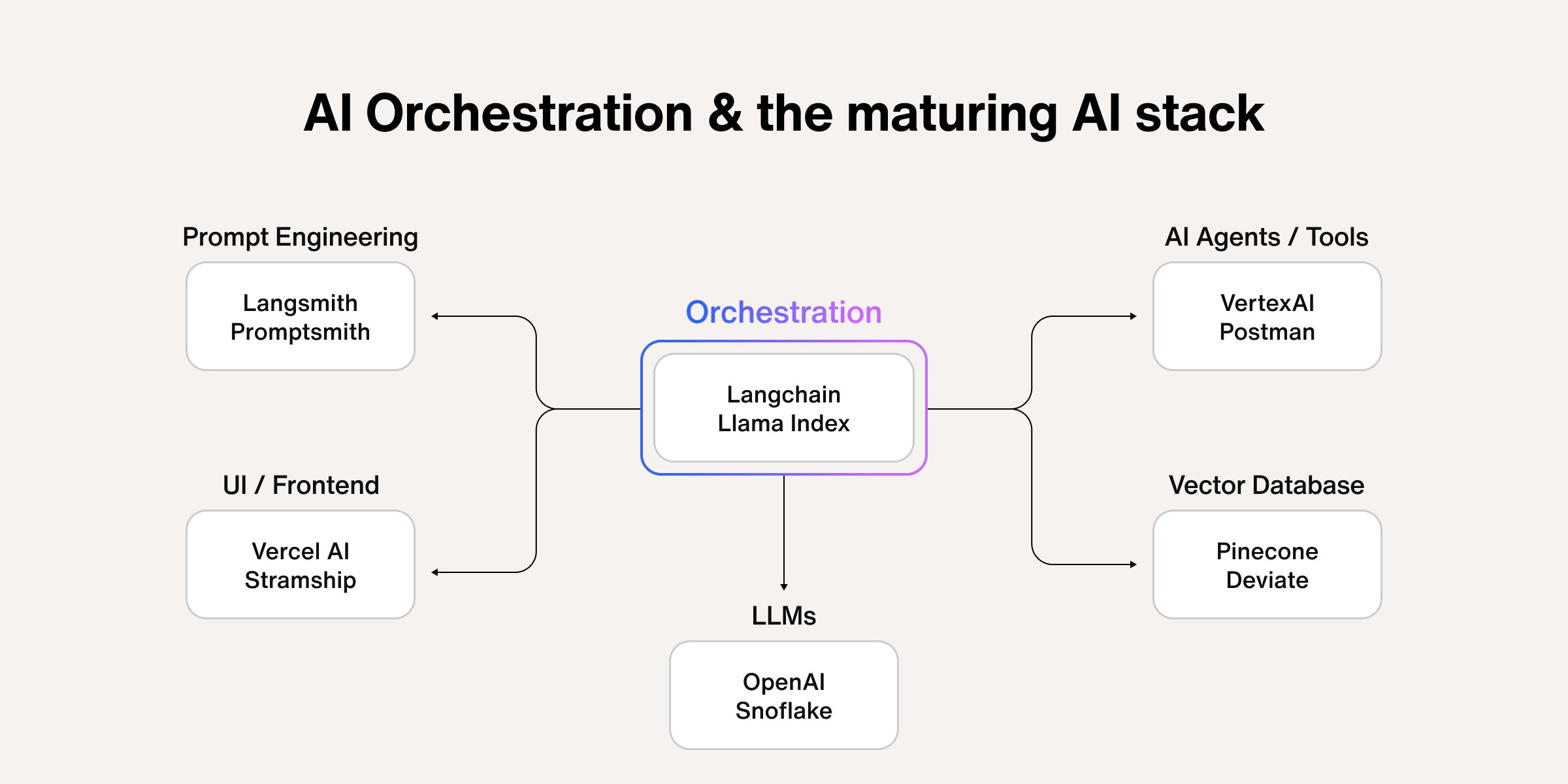 AI Orchestration & the maturing AI stack

Prompt Engineering

Langsmith
Promptsmith

UI / Frontend

Vercel AI
Stramship

Orchestration

Langchain
Llama Index

LLMs

OpenAI
Snoflake

AI Agents / Tools

VertexAI
Postman

Vector Database

Pinecone
Deviate